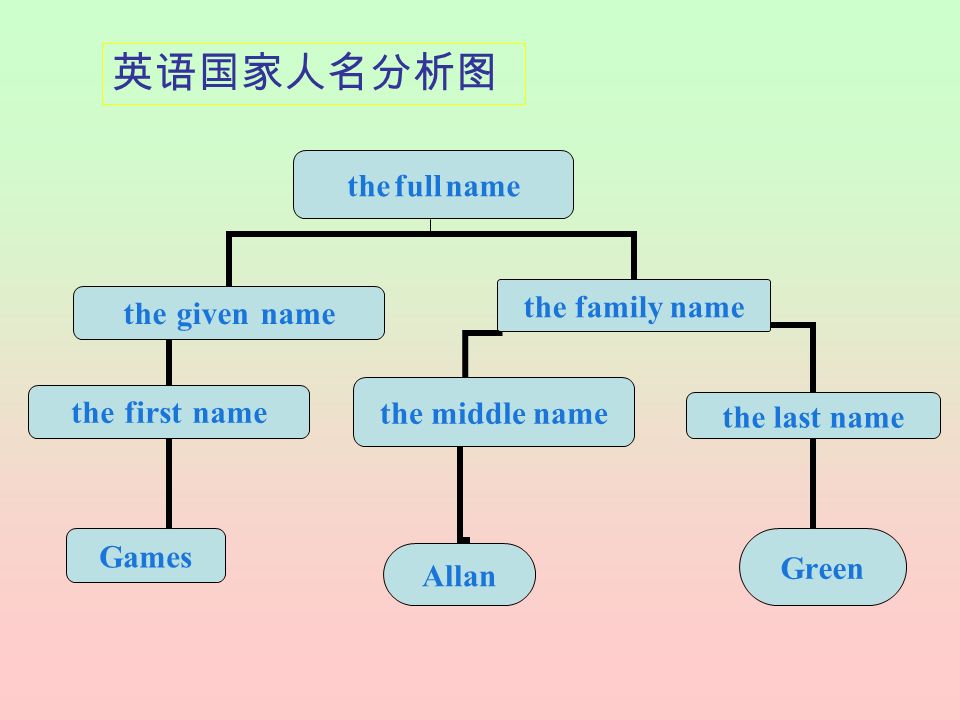 英语国家人名分析图

the full name

the given name

the family name

the first name

the middle name

the last name

Games

Allan

Green